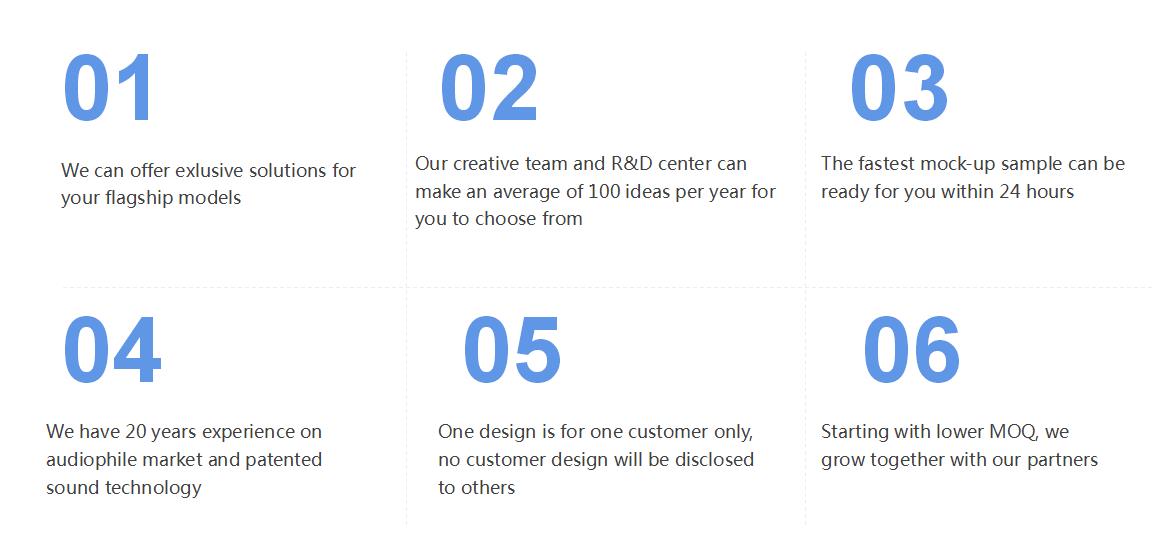 01

We can offer exlusive solutions for your flagship models

02

Our creative team and R&D center can make an average of 100 ideas per year for you to choose from

03

The fastest mock-up sample can be ready for you within 24 hours

04

We have 20 years experience on audiophile market and patented sound technology

05

One design is for one customer only, no customer design will be disclosed to others

06

Starting with lower MOQ, we grow together with our partners